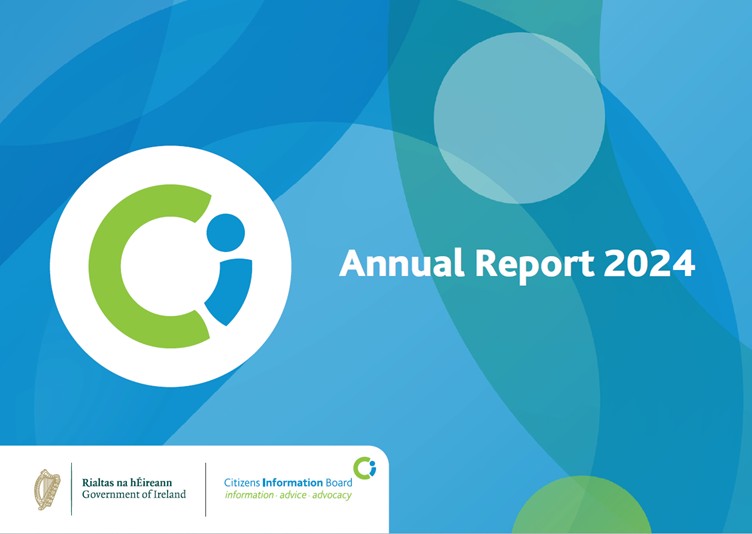 Annual Report 2024

Rialtas na hÉireann
Government of Ireland

Citizens Information Board
information · advice · advocacy